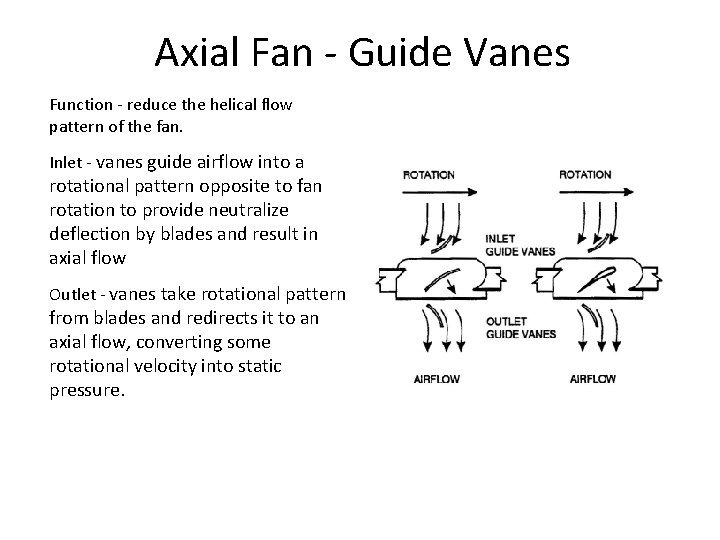 Axial Fan - Guide Vanes

Function - reduce the helical flow pattern of the fan.

Inlet - vanes guide airflow into a rotational pattern opposite to fan rotation to provide neutralize deflection by blades and result in axial flow

Outlet - vanes take rotational pattern from blades and redirects it to an axial flow, converting some rotational velocity into static pressure.

ROTATION

ROTATION

INLET GUIDE VANES

OUTLET GUIDE VANES

AIRFLOW

AIRFLOW